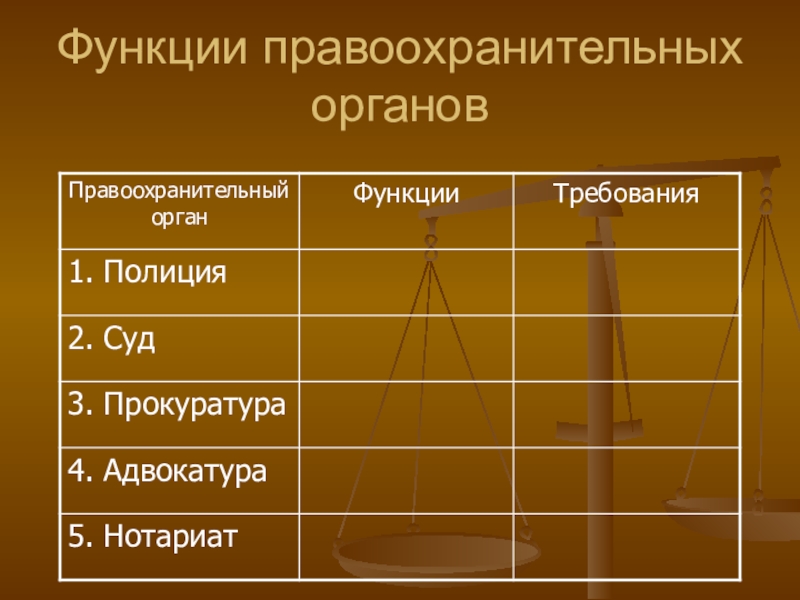 Функции правоохранительных органов

| Правоохранительный орган | Функции | Требования |
|---|---|---|
| 1. Полиция | | |
| 2. Суд | | |
| 3. Прокуратура | | |
| 4. Адвокатура | | |
| 5. Нотариат | | |